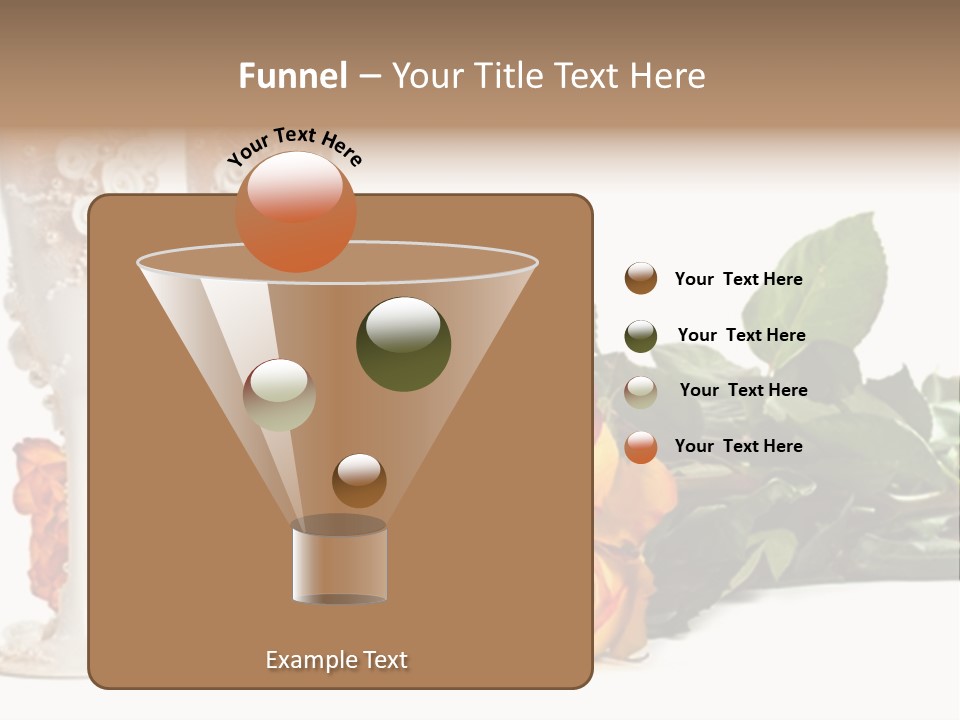 Funnel – Your Title Text Here

Your Text Here

Your Text Here

Your Text Here

Your Text Here

Your Text Here

Example Text